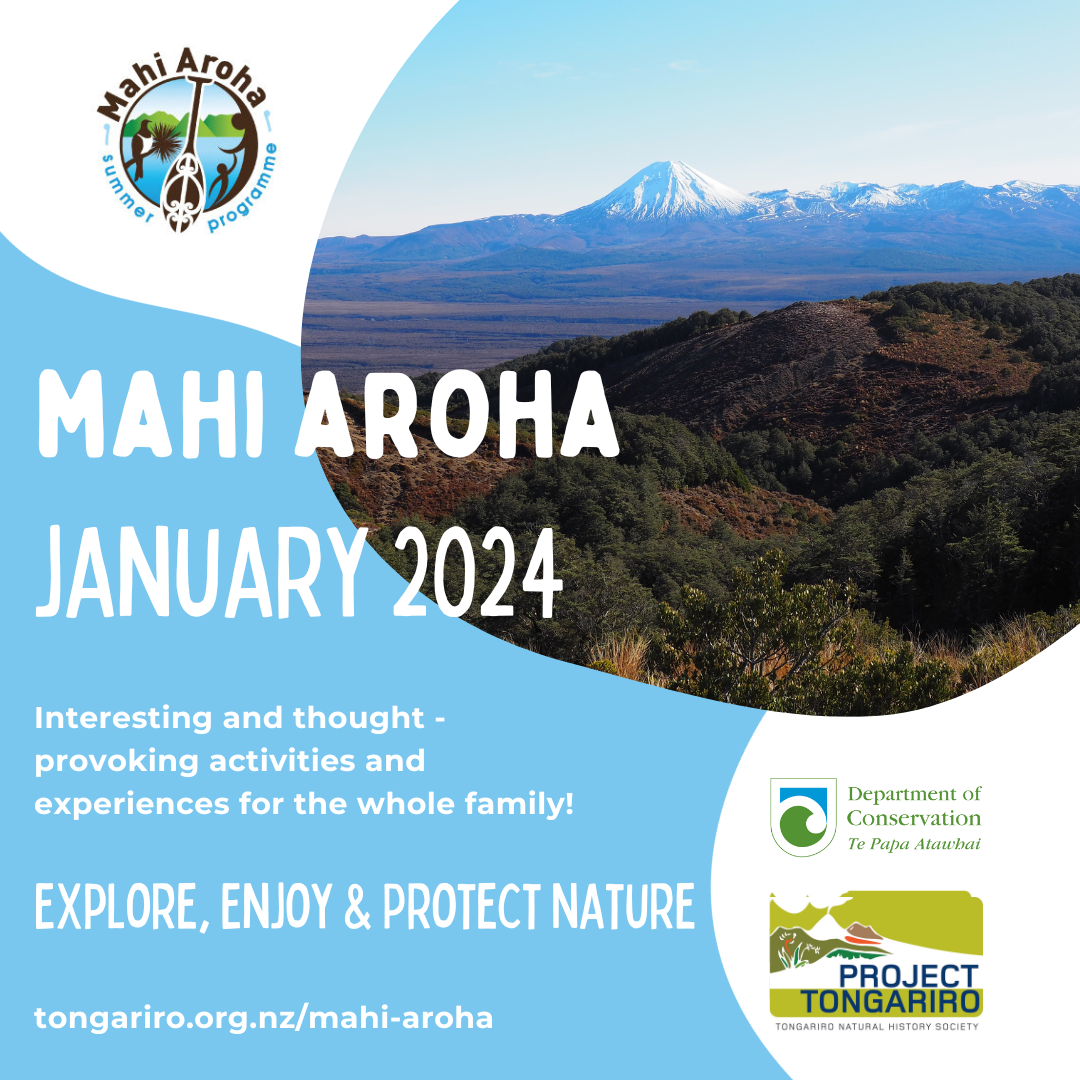 Mahi Aroha
summer programme

MAHI AROHA
JANUARY 2024

Interesting and thought - provoking activities and experiences for the whole family!

EXPLORE, ENJOY & PROTECT NATURE

tongariro.org.nz/mahi-aroha

Department of Conservation
Te Papa Atawhai

PROJECT TONGARIRO
TONGARIRO NATURAL HISTORY SOCIETY